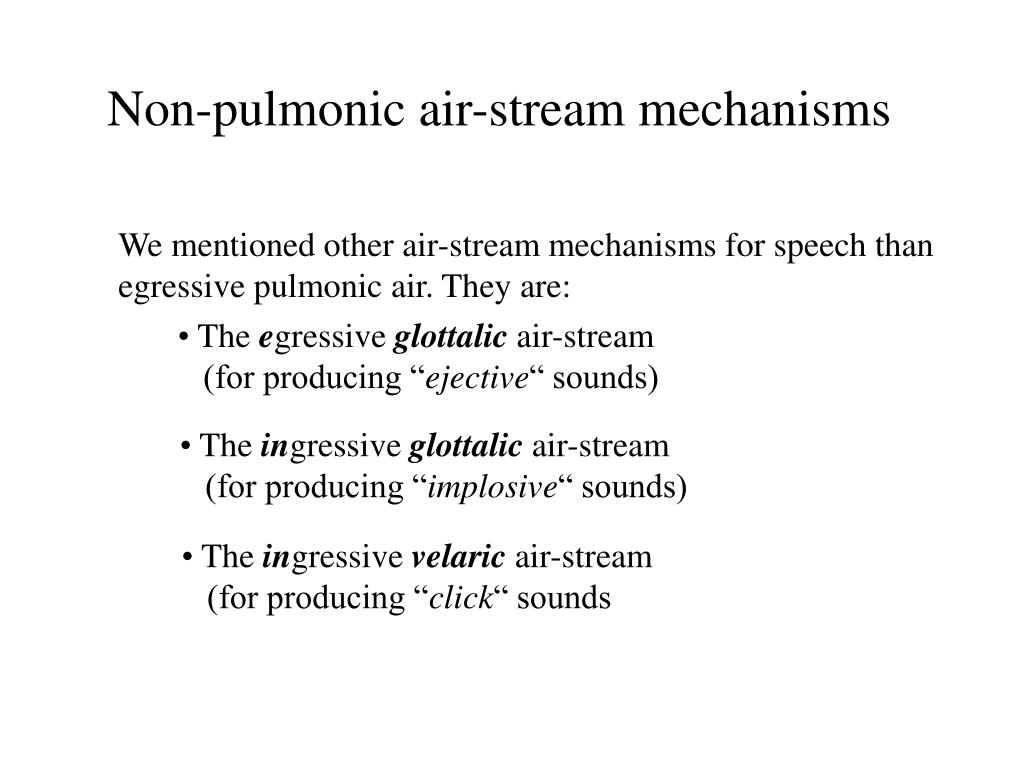 Non-pulmonic air-stream mechanisms

We mentioned other air-stream mechanisms for speech than egressive pulmonic air. They are:

• The egressive glottalic air-stream (for producing “ejective“ sounds)

• The ingressive glottalic air-stream (for producing “implosive“ sounds)

• The ingressive velaric air-stream (for producing “click“ sounds